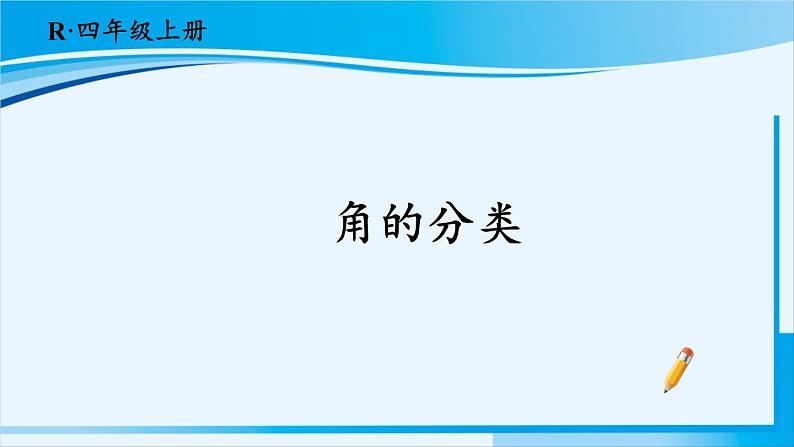 R·四年级上册

角的分类